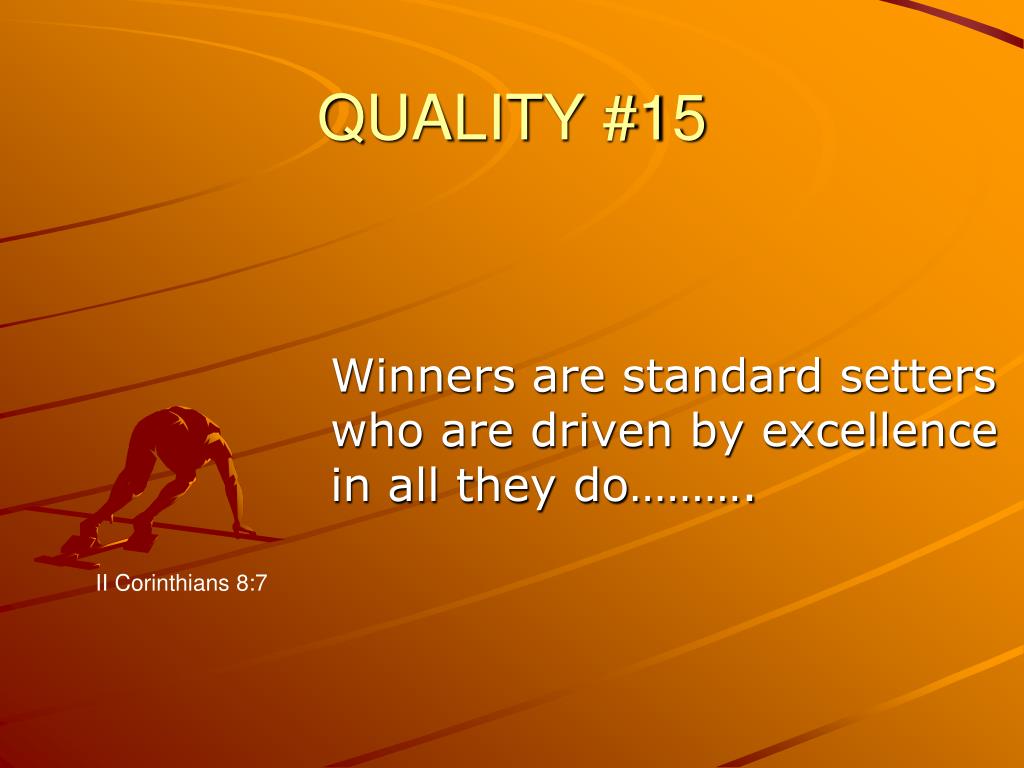 QUALITY #15

Winners are standard setters who are driven by excellence in all they do……….

II Corinthians 8:7